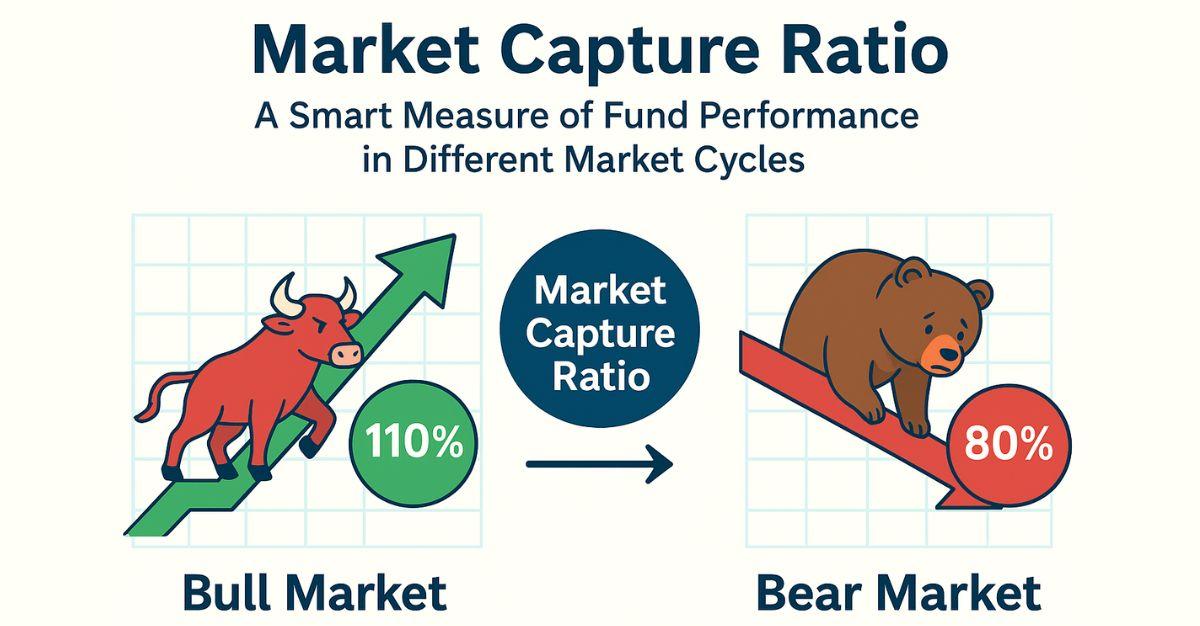 Market Capture Ratio

A Smart Measure of Fund Performance in Different Market Cycles

110%

Market Capture Ratio

80%

Bull Market

Bear Market